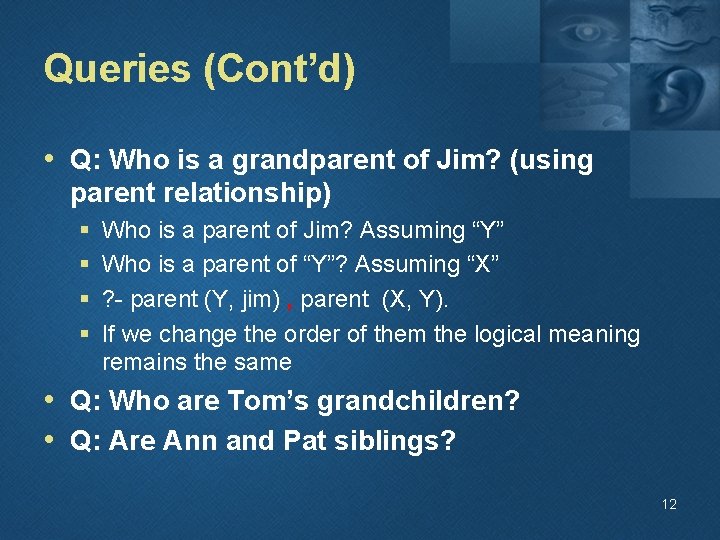 Queries (Cont’d)

• Q: Who is a grandparent of Jim? (using parent relationship)
 ▪ Who is a parent of Jim? Assuming “Y”
 ▪ Who is a parent of “Y”? Assuming “X”
 ▪ ?- parent (Y, jim) , parent (X, Y).
 ▪ If we change the order of them the logical meaning remains the same
• Q: Who are Tom’s grandchildren?
• Q: Are Ann and Pat siblings?

12